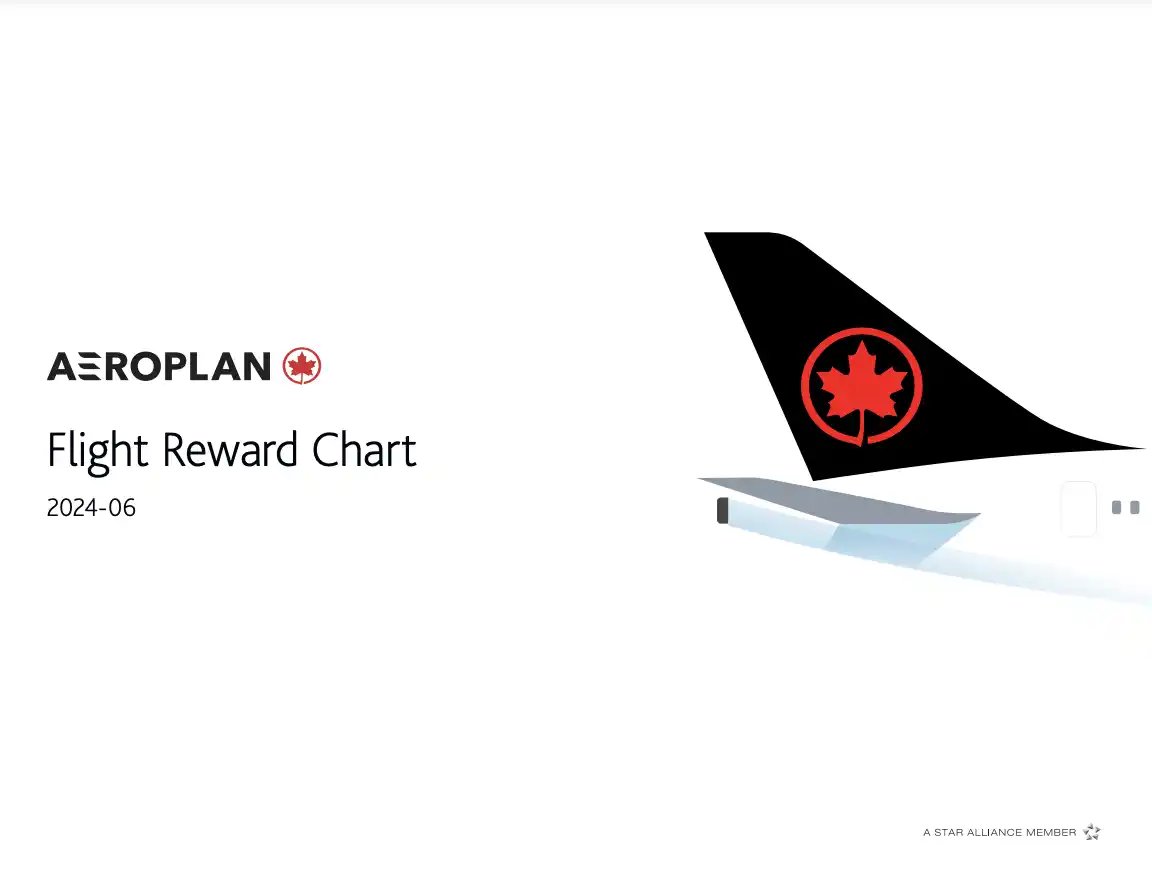 AEROPLAN

Flight Reward Chart

2024-06

A STAR ALLIANCE MEMBER